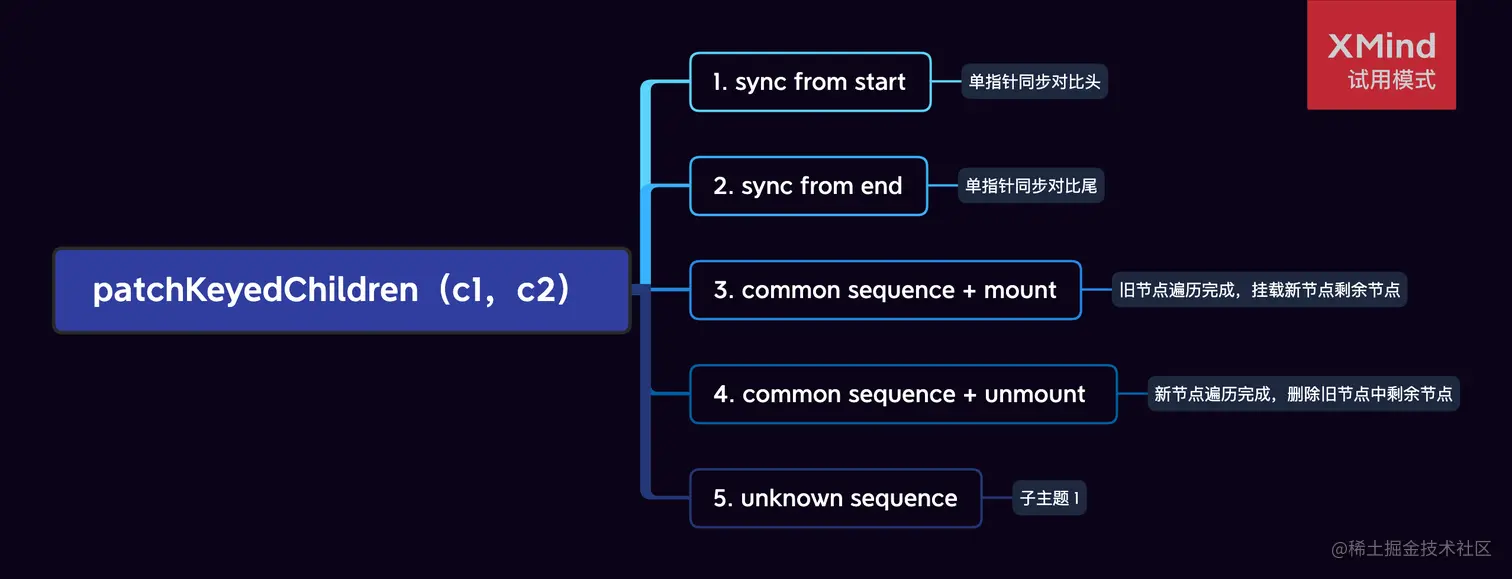 XMind
试用模式

patchKeyedChildren（c1，c2）

1. sync from start
单指针同步对比头

2. sync from end
单指针同步对比尾

3. common sequence + mount
旧节点遍历完成，挂载新节点剩余节点

4. common sequence + unmount
新节点遍历完成，删除旧节点中剩余节点

5. unknown sequence
子主题 1

@稀土掘金技术社区